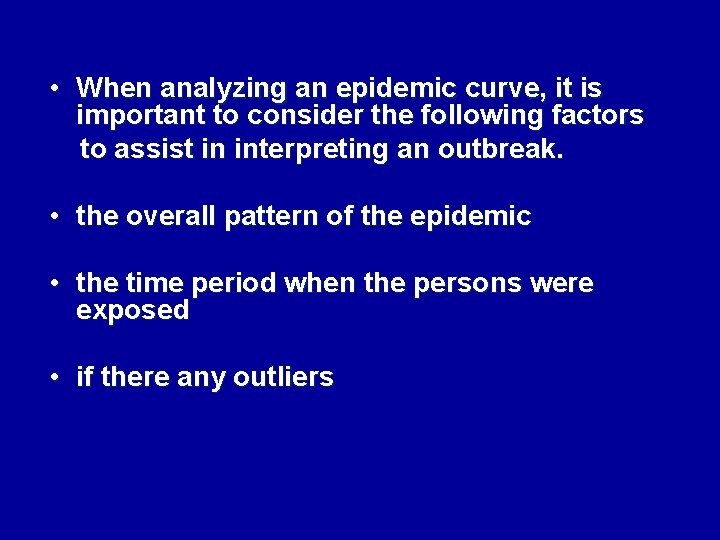 • When analyzing an epidemic curve, it is important to consider the following factors to assist in interpreting an outbreak.

• the overall pattern of the epidemic

• the time period when the persons were exposed

• if there any outliers